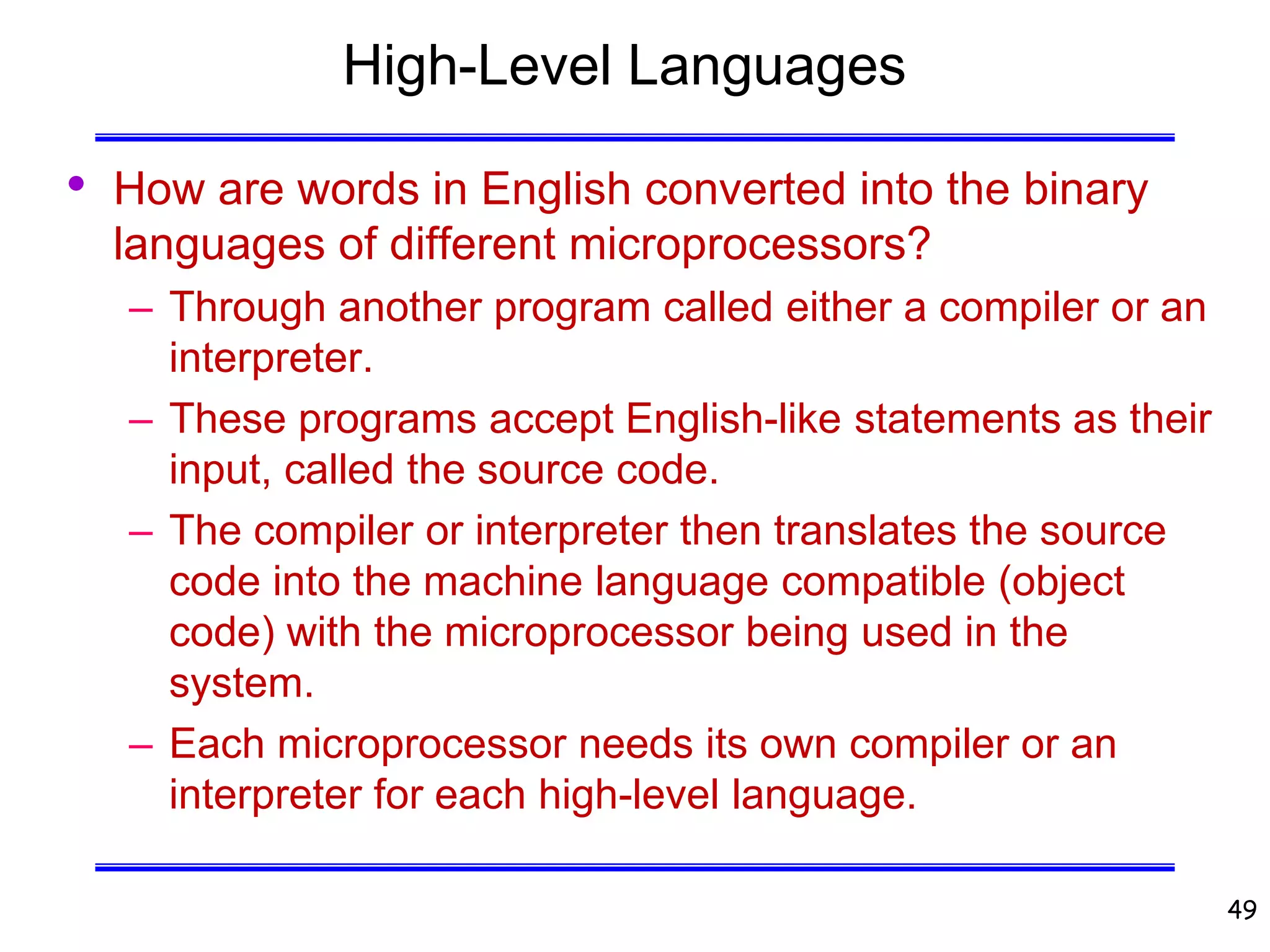 High-Level Languages

• How are words in English converted into the binary languages of different microprocessors?
– Through another program called either a compiler or an interpreter.
– These programs accept English-like statements as their input, called the source code.
– The compiler or interpreter then translates the source code into the machine language compatible (object code) with the microprocessor being used in the system.
– Each microprocessor needs its own compiler or an interpreter for each high-level language.

49